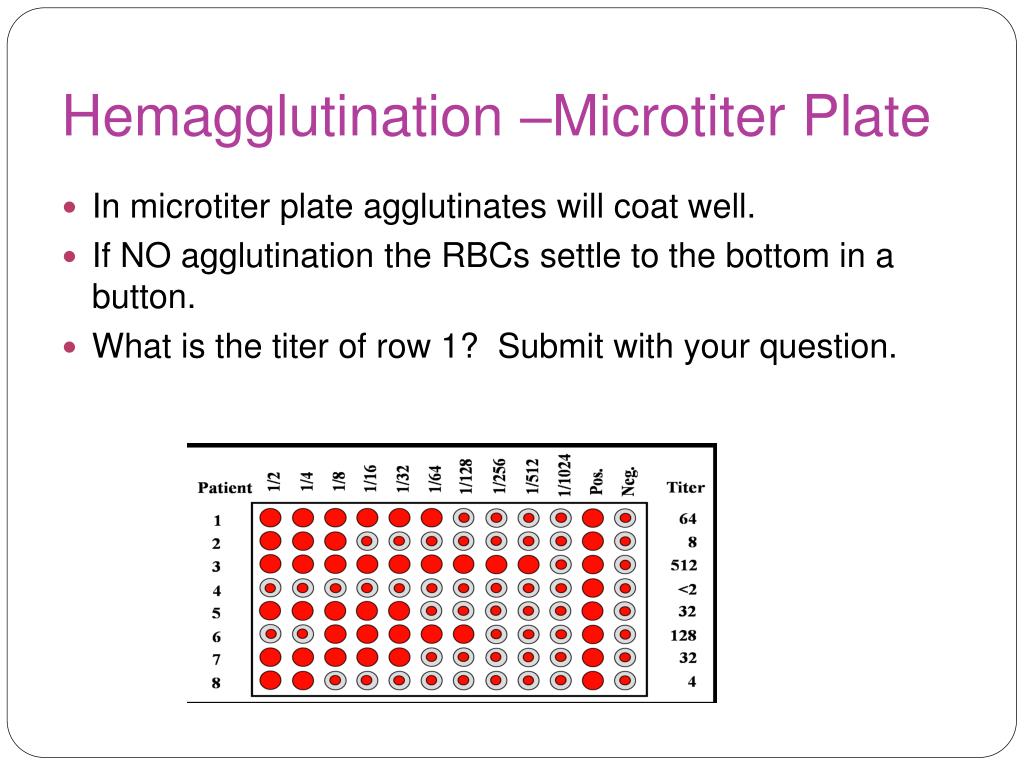 Hemagglutination –Microtiter Plate

In microtiter plate agglutinates will coat well.

If NO agglutination the RBCs settle to the bottom in a button.

What is the titer of row 1? Submit with your question.

| Patient | 1/2 | 1/4 | 1/8 | 1/16 | 1/32 | 1/64 | 1/128 | 1/256 | 1/512 | 1/1024 | Pos. | Neg. | Titer |
|---|---|---|---|---|---|---|---|---|---|---|---|---|---|
| 1 | | | | | | | | | | | | | 64 |
| 2 | | | | | | | | | | | | | 8 |
| 3 | | | | | | | | | | | | | 512 |
| 4 | | | | | | | | | | | | | <2 |
| 5 | | | | | | | | | | | | | 32 |
| 6 | | | | | | | | | | | | | 128 |
| 7 | | | | | | | | | | | | | 32 |
| 8 | | | | | | | | | | | | | 4 |